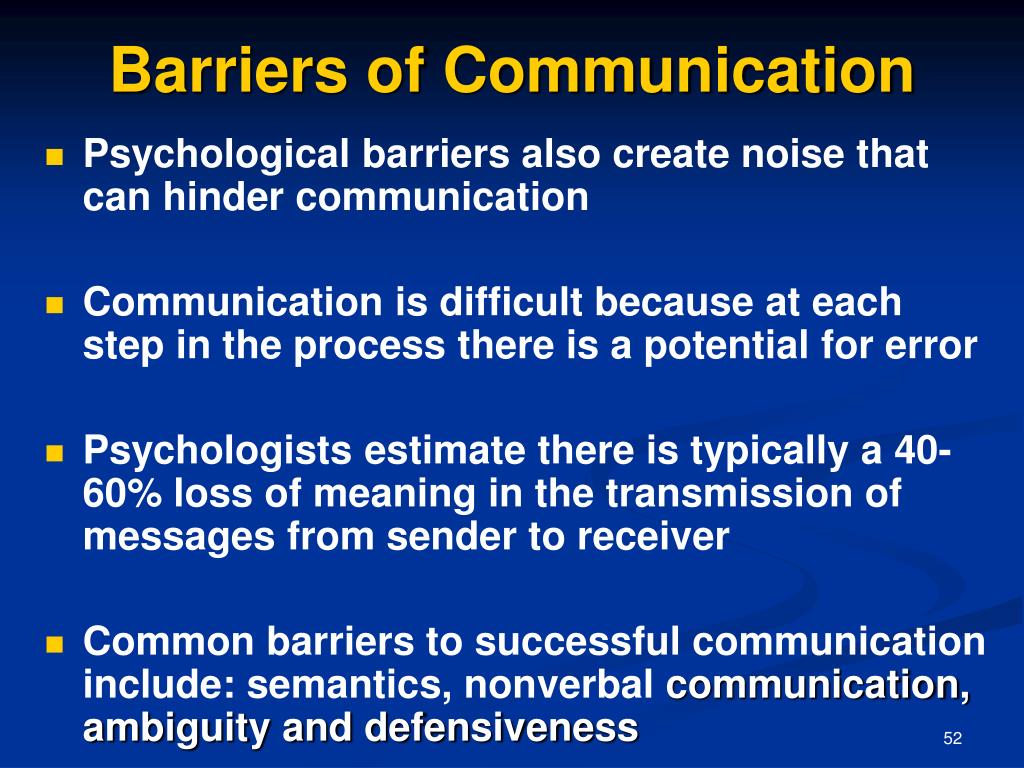 Barriers of Communication

Psychological barriers also create noise that can hinder communication

Communication is difficult because at each step in the process there is a potential for error

Psychologists estimate there is typically a 40-60% loss of meaning in the transmission of messages from sender to receiver

Common barriers to successful communication include: semantics, nonverbal communication, ambiguity and defensiveness

52